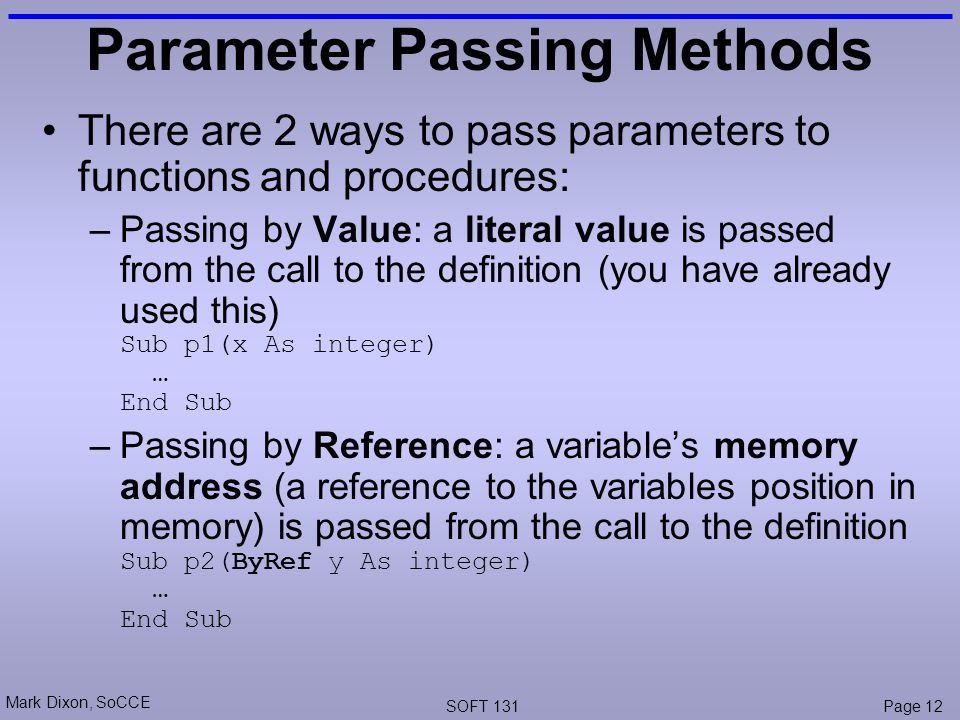 Parameter Passing Methods

• There are 2 ways to pass parameters to functions and procedures:

– Passing by Value: a literal value is passed from the call to the definition (you have already used this)

Sub p1(x As integer)
  …
End Sub

– Passing by Reference: a variable's memory address (a reference to the variables position in memory) is passed from the call to the definition

Sub p2(ByRef y As integer)
  …
End Sub

Mark Dixon, SoCCE

SOFT 131

Page 12